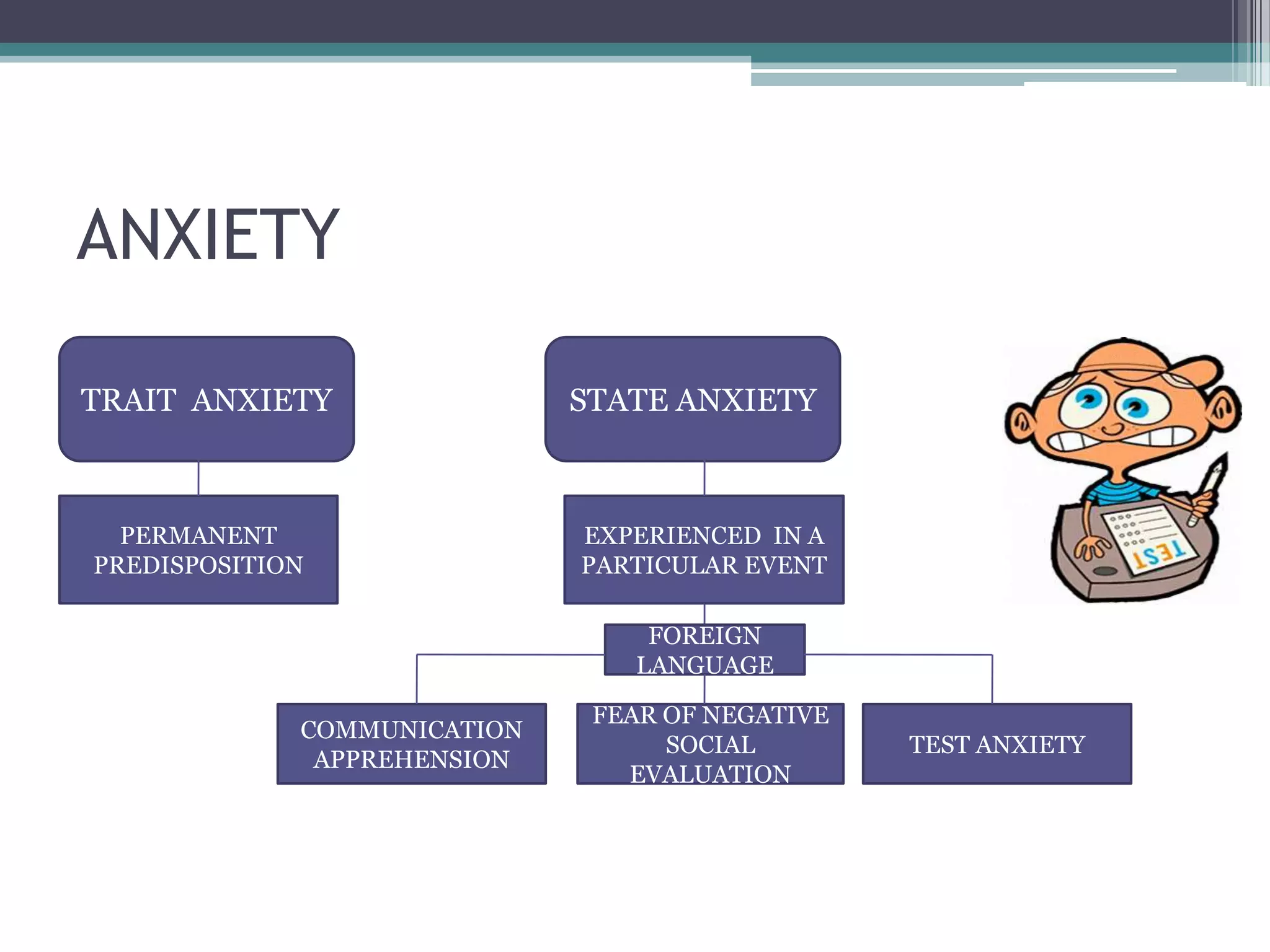 ANXIETY

TRAIT ANXIETY

PERMANENT PREDISPOSITION

STATE ANXIETY

EXPERIENCED IN A PARTICULAR EVENT

FOREIGN LANGUAGE

COMMUNICATION APPREHENSION

FEAR OF NEGATIVE SOCIAL EVALUATION

TEST ANXIETY

TEST